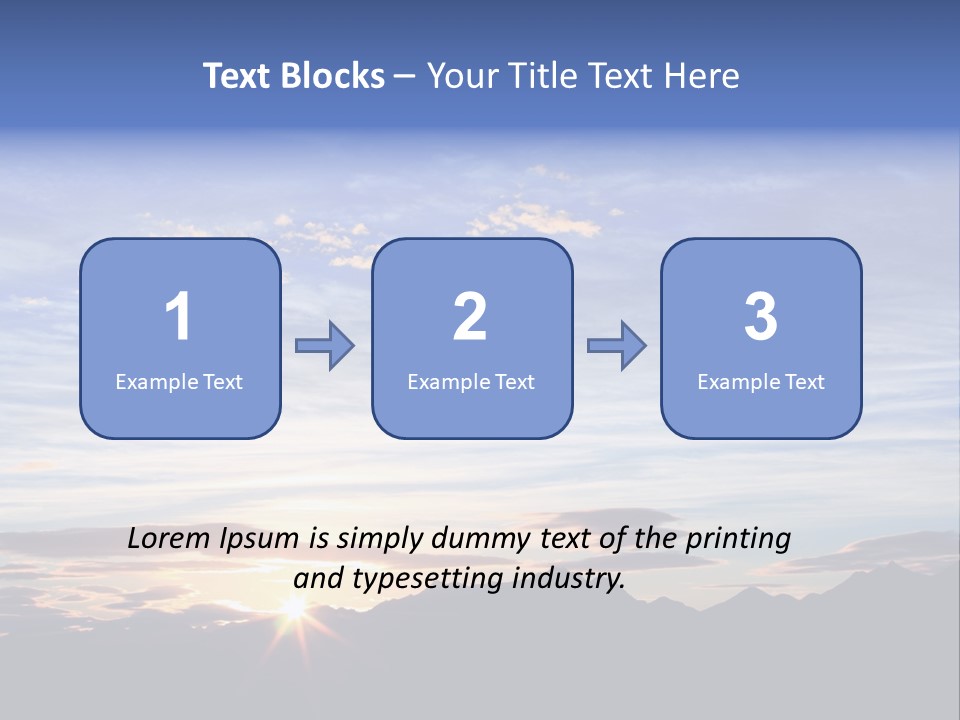 Text Blocks – Your Title Text Here

1
Example Text

2
Example Text

3
Example Text

Lorem Ipsum is simply dummy text of the printing and typesetting industry.